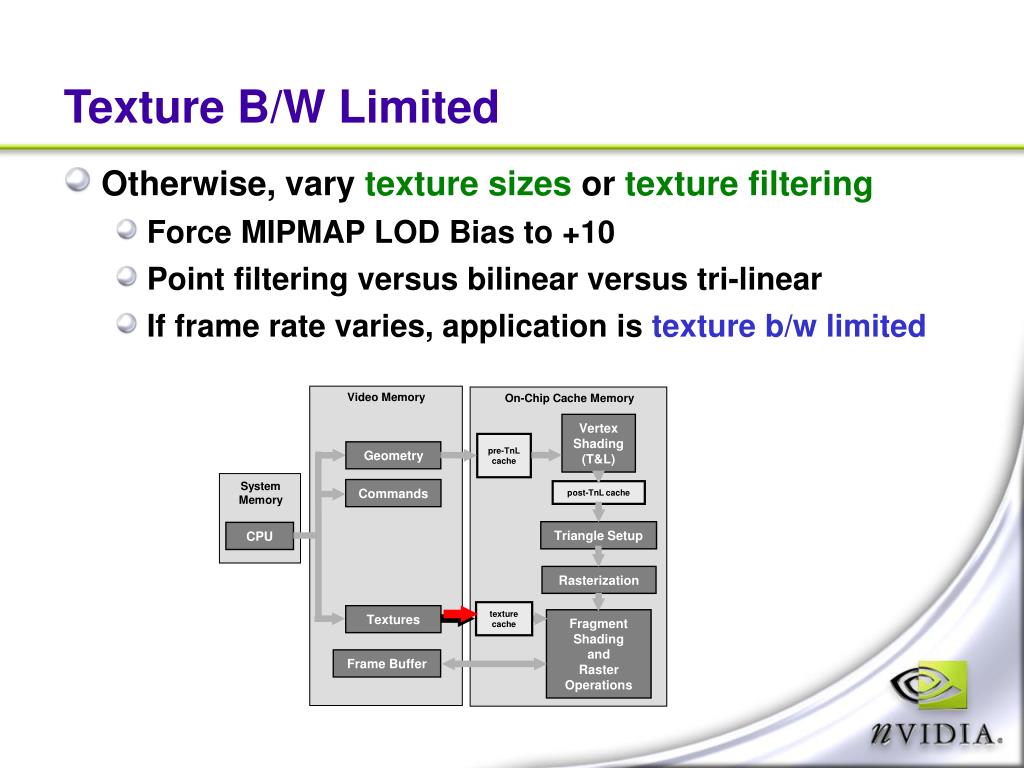 Texture B/W Limited

Otherwise, vary texture sizes or texture filtering

Force MIPMAP LOD Bias to +10

Point filtering versus bilinear versus tri-linear

If frame rate varies, application is texture b/w limited

System Memory

CPU

Video Memory

Geometry

Commands

Textures

Frame Buffer

On-Chip Cache Memory

pre-TnL cache

Vertex Shading (T&L)

post-TnL cache

Triangle Setup

Rasterization

texture cache

Fragment Shading and Raster Operations

nVIDIA.